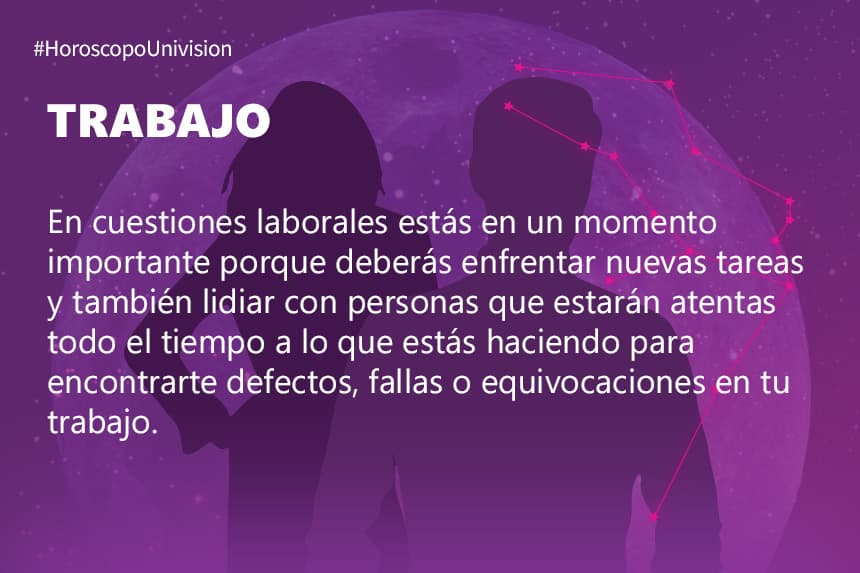 #HoroscopoUnivision

TRABAJO

En cuestiones laborales estás en un momento importante porque deberás enfrentar nuevas tareas y también lidiar con personas que estarán atentas todo el tiempo a lo que estás haciendo para encontrarte defectos, fallas o equivocaciones en tu trabajo.